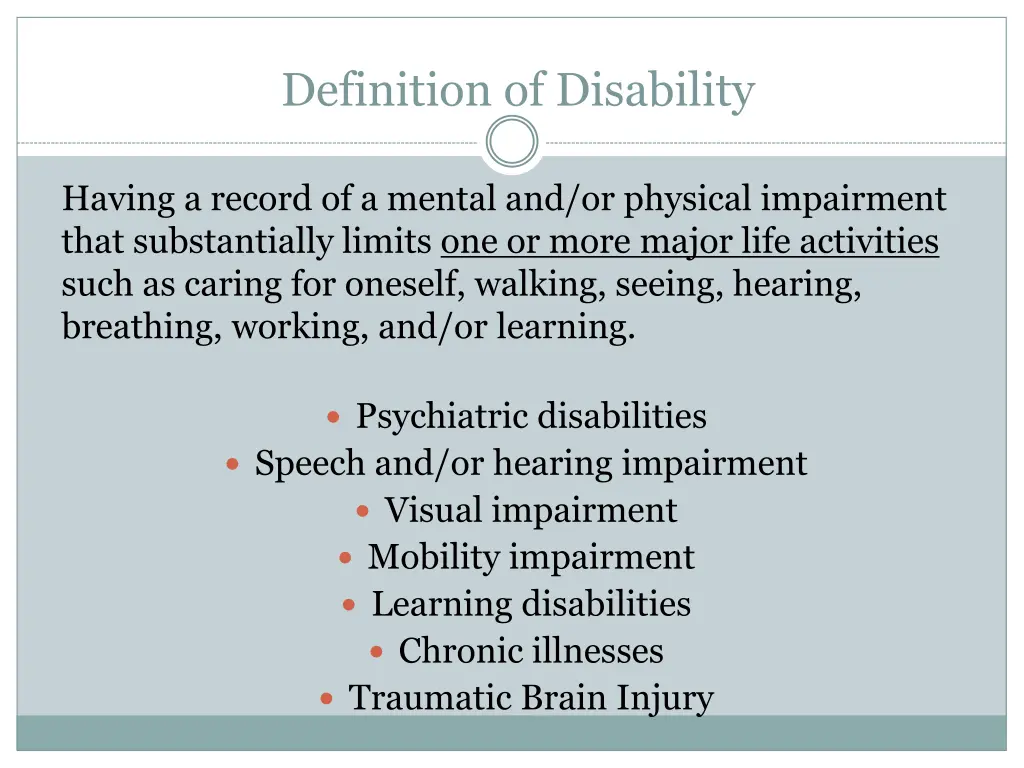 Definition of Disability

Having a record of a mental and/or physical impairment that substantially limits one or more major life activities such as caring for oneself, walking, seeing, hearing, breathing, working, and/or learning.

- Psychiatric disabilities
- Speech and/or hearing impairment
- Visual impairment
- Mobility impairment
- Learning disabilities
- Chronic illnesses
- Traumatic Brain Injury